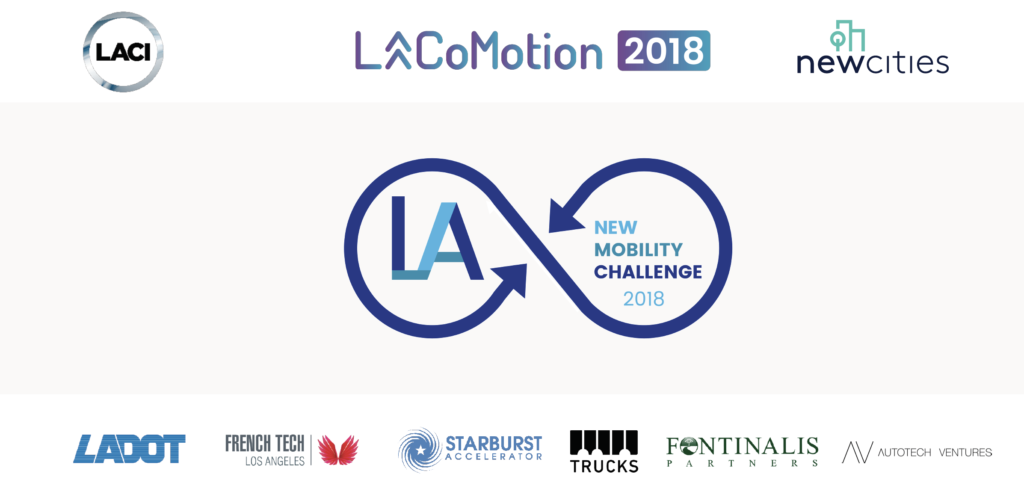 LACI

LACoMotion 2018

newcities

LA

NEW MOBILITY CHALLENGE 2018

LADOT

FRENCH TECH LOS ANGELES

STARBURST ACCELERATOR

TRUCKS

FONTINALIS PARTNERS

AUTOTECH VENTURES